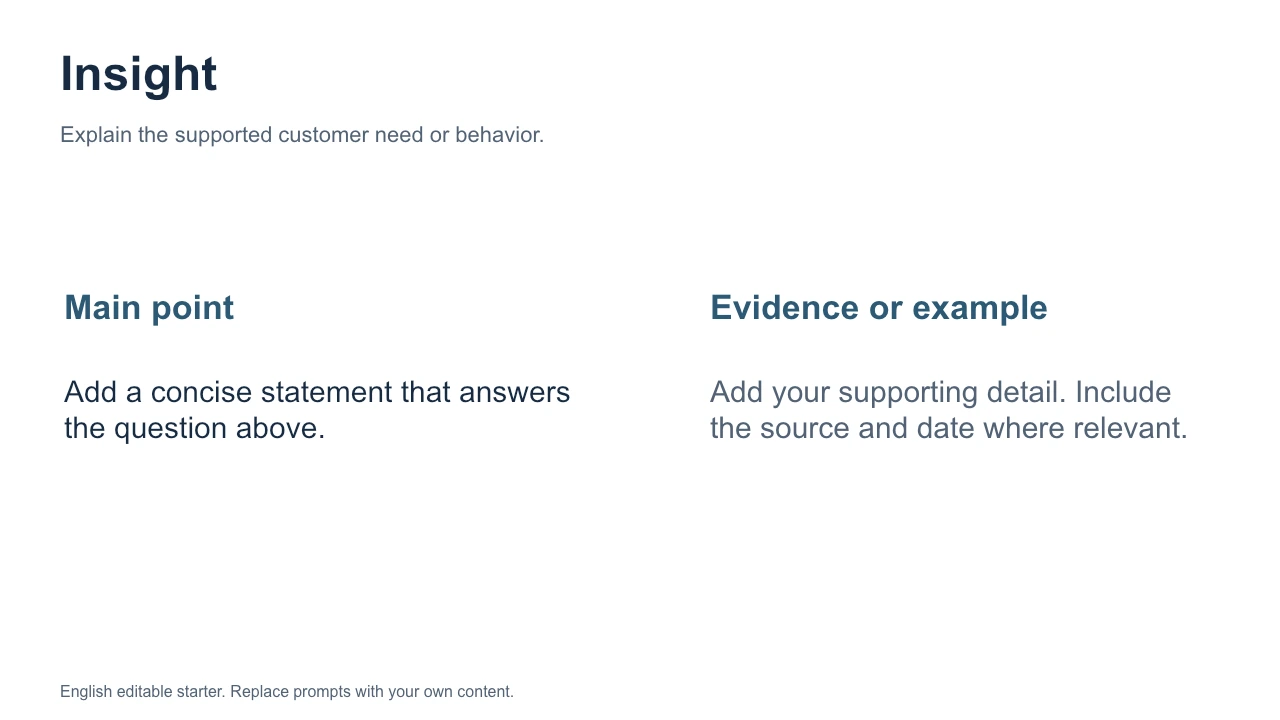 Insight

Explain the supported customer need or behavior.

Main point

Add a concise statement that answers the question above.

Evidence or example

Add your supporting detail. Include the source and date where relevant.

English editable starter. Replace prompts with your own content.